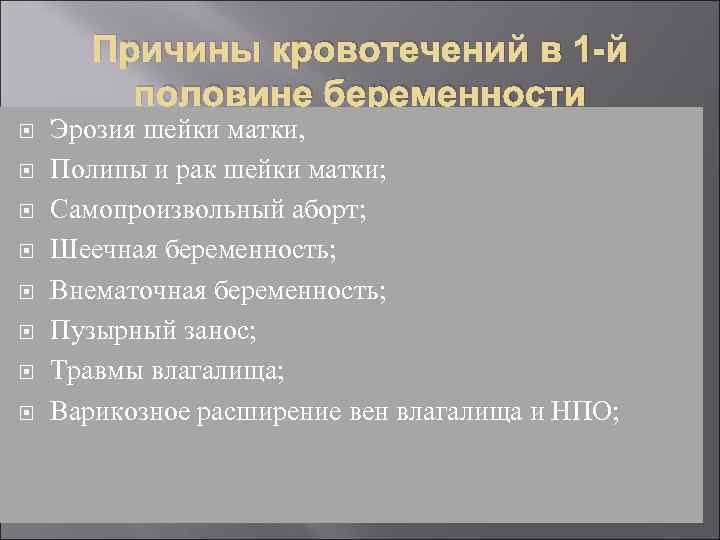 Причины кровотечений в 1-й половине беременности

Эрозия шейки матки,

Полипы и рак шейки матки;

Самопроизвольный аборт;

Шеечная беременность;

Внематочная беременность;

Пузырный занос;

Травмы влагалища;

Варикозное расширение вен влагалища и НПО;